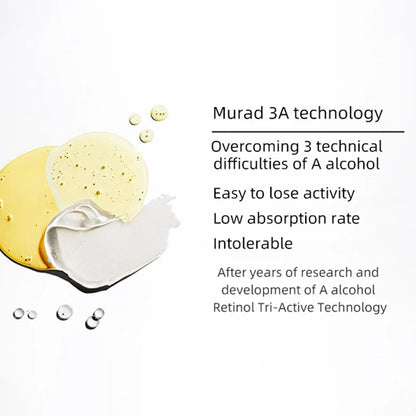 Murad 3A technology

Overcoming 3 technical difficulties of A alcohol

Easy to lose activity

Low absorption rate

Intolerable

After years of research and development of A alcohol Retinol Tri-Active Technology